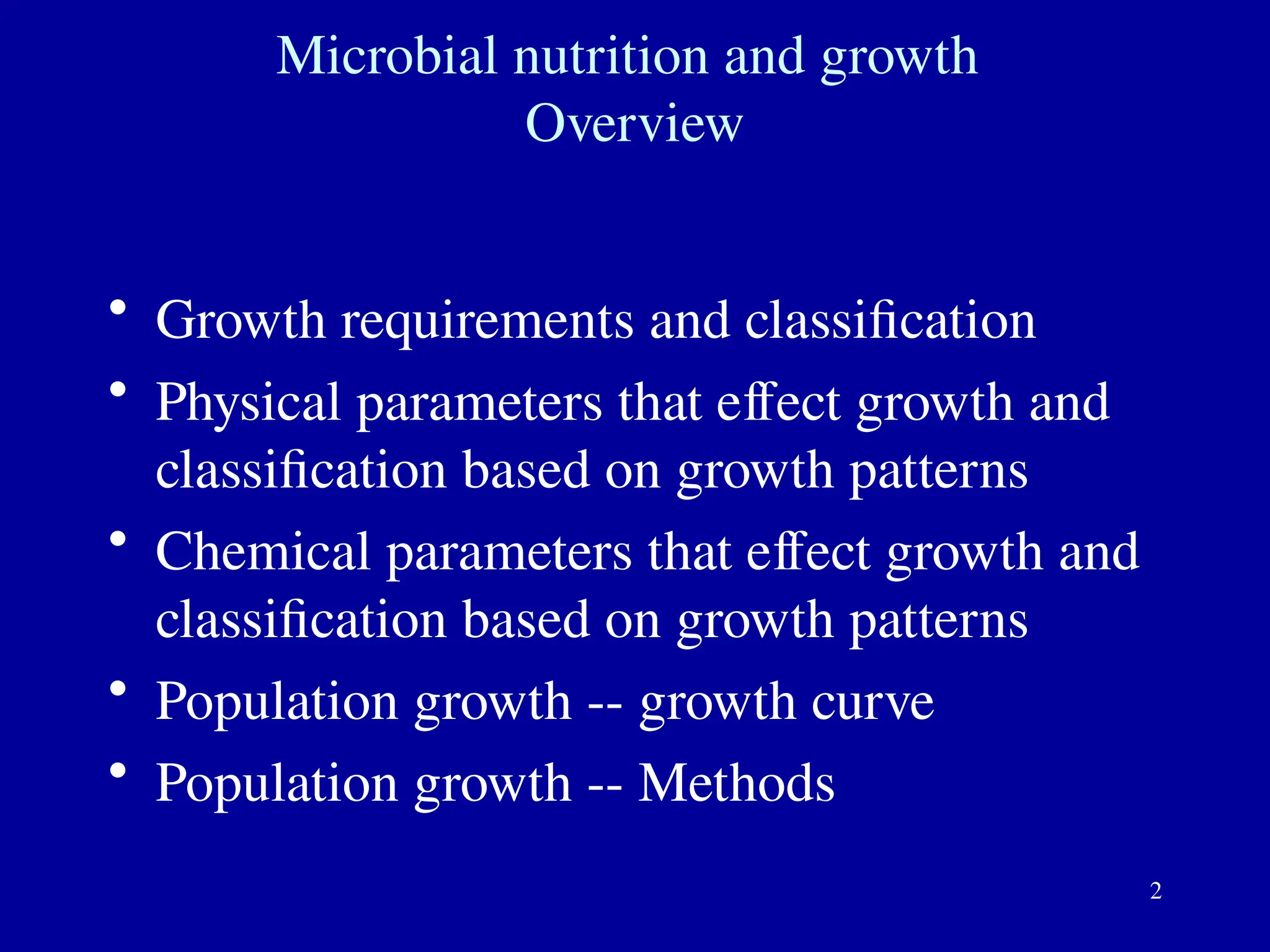 Microbial nutrition and growth
Overview

• Growth requirements and classification
• Physical parameters that effect growth and classification based on growth patterns
• Chemical parameters that effect growth and classification based on growth patterns
• Population growth -- growth curve
• Population growth -- Methods

2